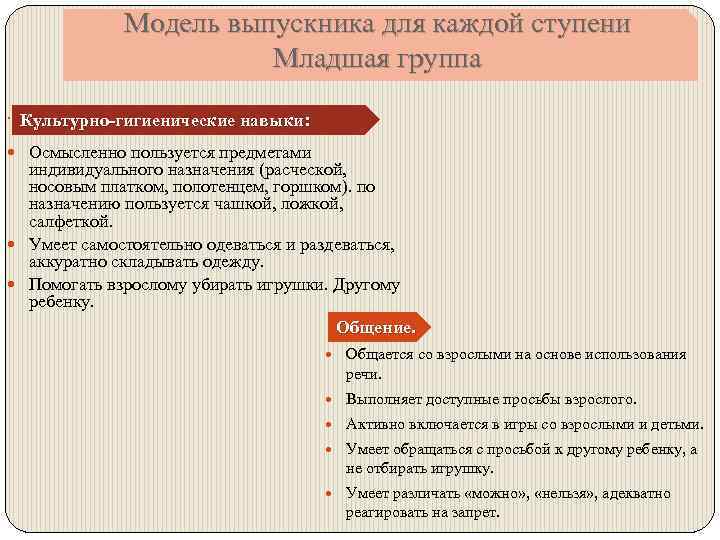 Модель выпускника для каждой ступени
Младшая группа

Культурно-гигиенические навыки:

Осмысленно пользуется предметами индивидуального назначения (расческой, носовым платком, полотенцем, горшком). по назначению пользуется чашкой, ложкой, салфеткой.

Умеет самостоятельно одеваться и раздеваться, аккуратно складывать одежду.

Помогать взрослому убирать игрушки. Другому ребенку.

Общение.

Общается со взрослыми на основе использования речи.

Выполняет доступные просьбы взрослого.

Активно включается в игры со взрослыми и детьми.

Умеет обращаться с просьбой к другому ребенку, а не отбирать игрушку.

Умеет различать «можно», «нельзя», адекватно реагировать на запрет.